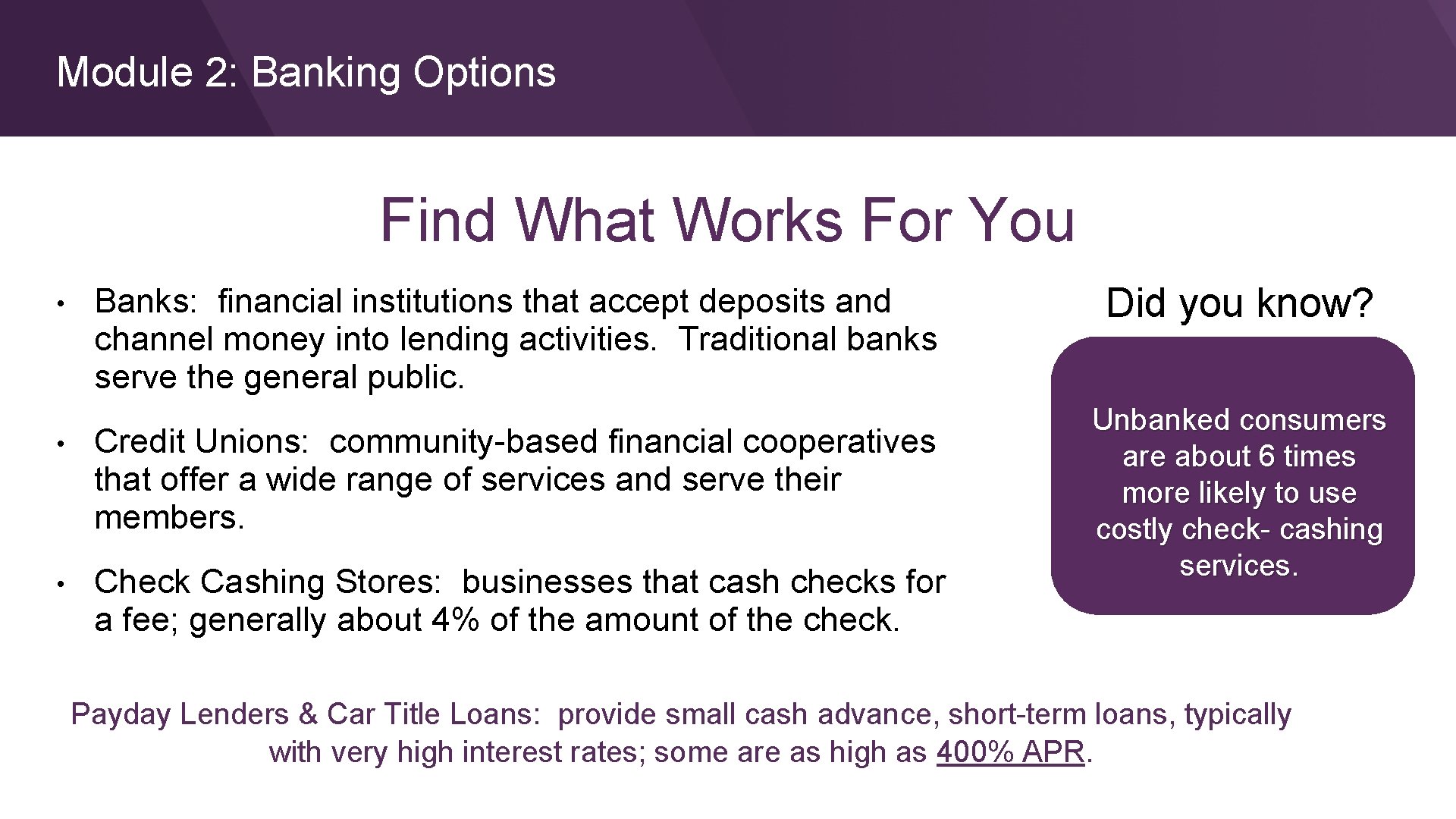 Module 2: Banking Options

Find What Works For You

• Banks: financial institutions that accept deposits and channel money into lending activities. Traditional banks serve the general public.

• Credit Unions: community-based financial cooperatives that offer a wide range of services and serve their members.

• Check Cashing Stores: businesses that cash checks for a fee; generally about 4% of the amount of the check.

Did you know?

Unbanked consumers are about 6 times more likely to use costly check- cashing services.

Payday Lenders & Car Title Loans: provide small cash advance, short-term loans, typically with very high interest rates; some are as high as 400% APR.